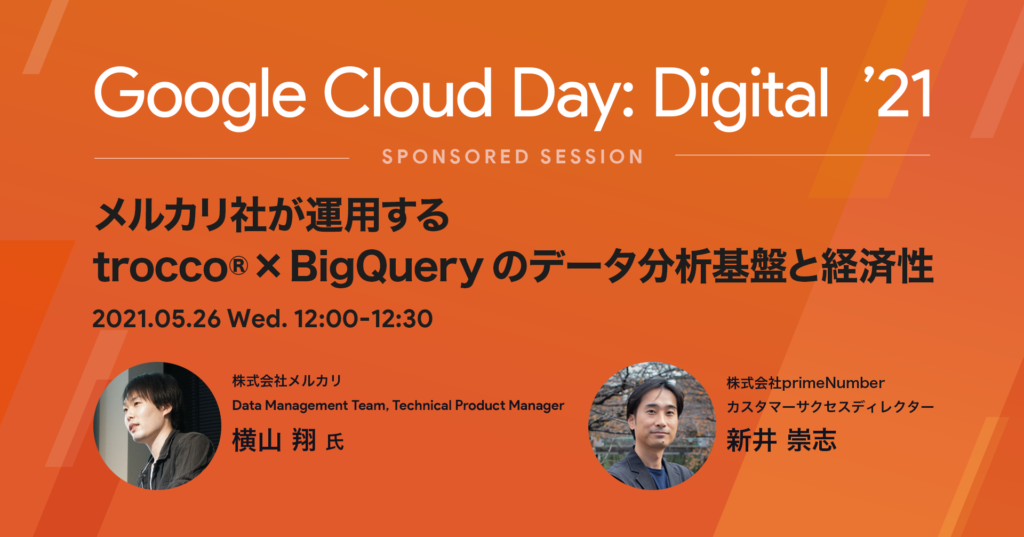 Google Cloud Day: Digital '21

SPONSORED SESSION

メルカリ社が運用する
trocco® × BigQuery のデータ分析基盤と経済性

2021.05.26 Wed. 12:00-12:30

株式会社メルカリ
Data Management Team, Technical Product Manager
横山 翔 氏

株式会社primeNumber
カスタマーサクセスディレクター
新井 崇志